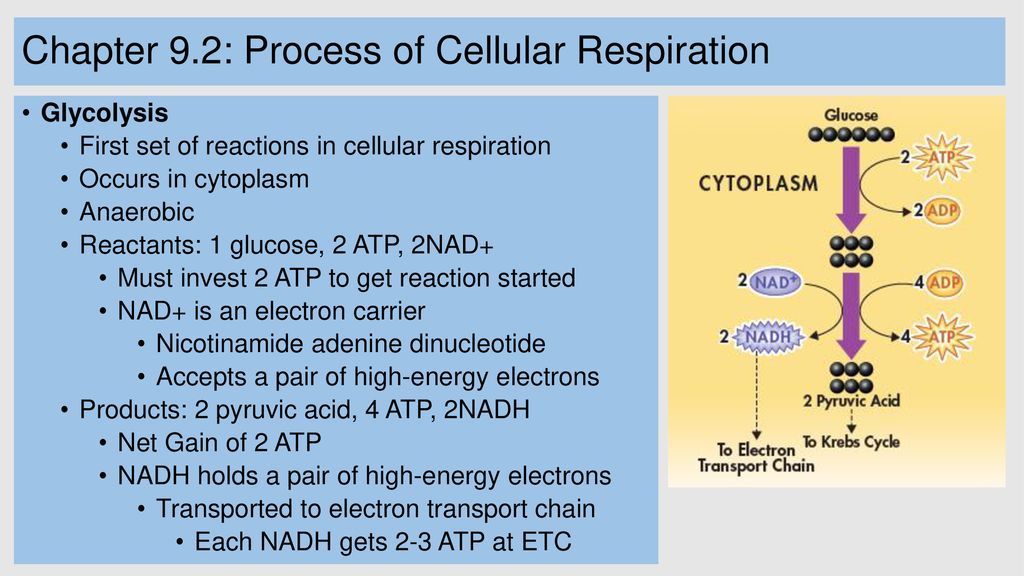 Chapter 9.2: Process of Cellular Respiration

• Glycolysis
 • First set of reactions in cellular respiration
 • Occurs in cytoplasm
 • Anaerobic
 • Reactants: 1 glucose, 2 ATP, 2NAD+
  • Must invest 2 ATP to get reaction started
  • NAD+ is an electron carrier
   • Nicotinamide adenine dinucleotide
   • Accepts a pair of high-energy electrons
 • Products: 2 pyruvic acid, 4 ATP, 2NADH
  • Net Gain of 2 ATP
  • NADH holds a pair of high-energy electrons
   • Transported to electron transport chain
    • Each NADH gets 2-3 ATP at ETC

Glucose
CYTOPLASM
2 ATP
2 ADP
2 NAD$^+$
4 ADP
2 NADH
4 ATP
2 Pyruvic Acid
To Electron Transport Chain
To Krebs Cycle